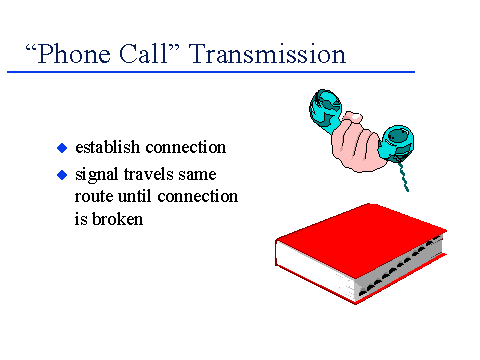 “Phone Call” Transmission

◆ establish connection
◆ signal travels same route until connection is broken